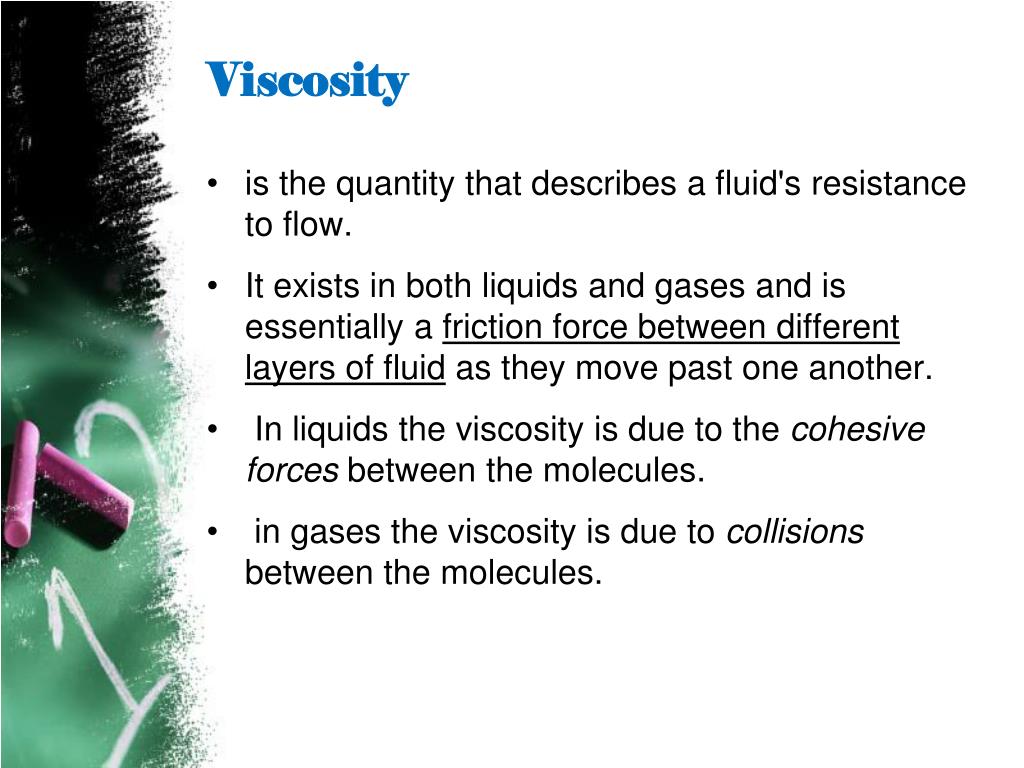 Viscosity

• is the quantity that describes a fluid's resistance to flow.

• It exists in both liquids and gases and is essentially a friction force between different layers of fluid as they move past one another.

• In liquids the viscosity is due to the cohesive forces between the molecules.

• in gases the viscosity is due to collisions between the molecules.